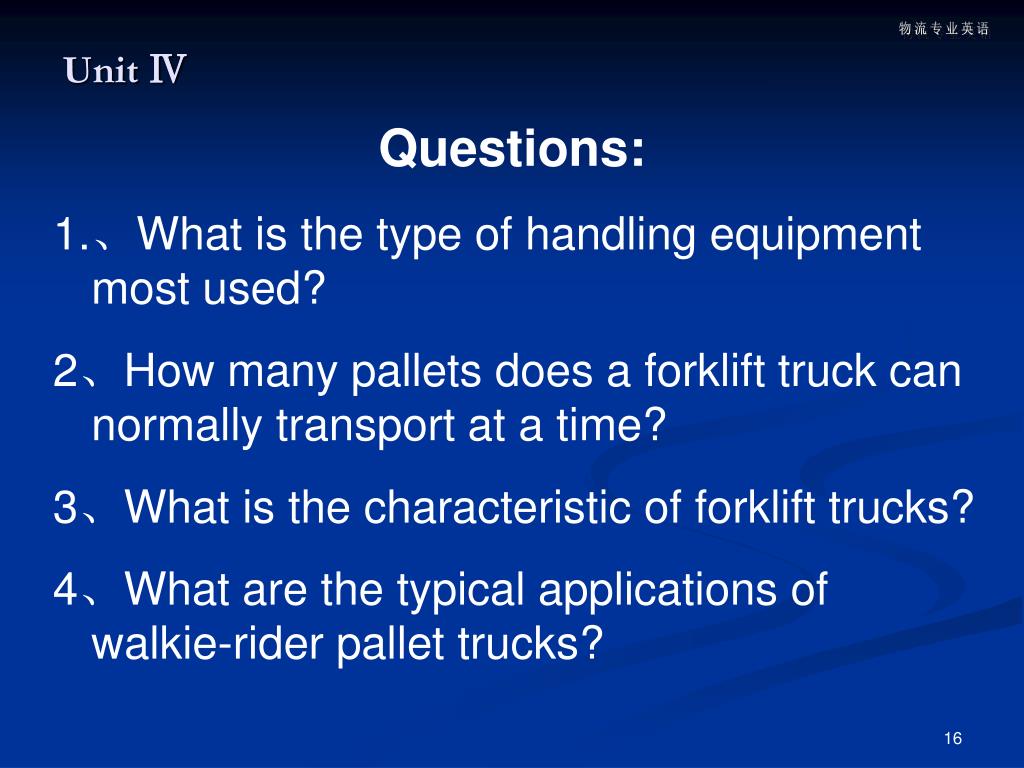 物流专业英语

Unit Ⅳ

Questions:

1.、What is the type of handling equipment most used?

2、How many pallets does a forklift truck can normally transport at a time?

3、What is the characteristic of forklift trucks?

4、What are the typical applications of walkie-rider pallet trucks?

16